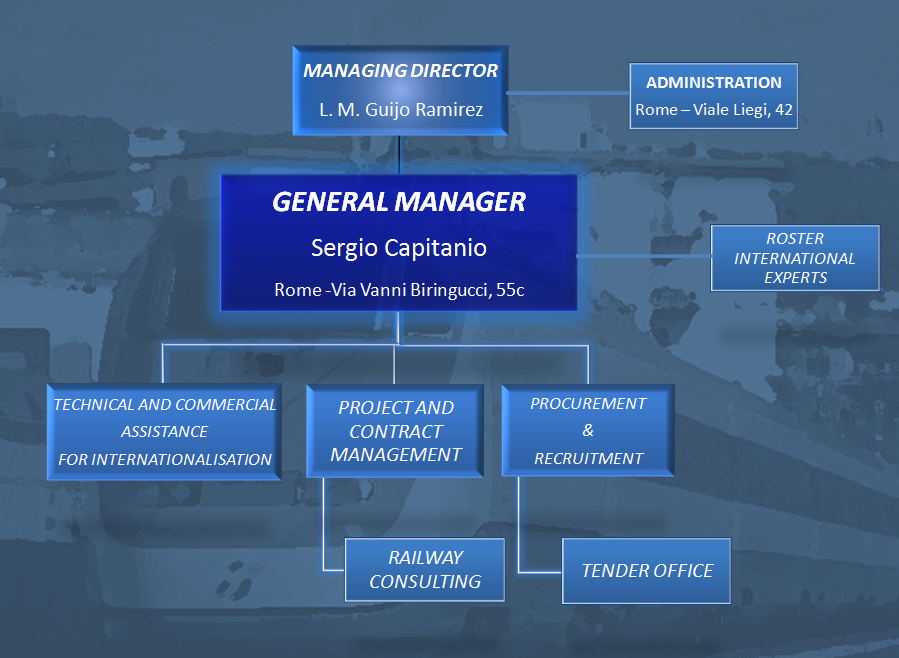 MANAGING DIRECTOR
L. M. Guijo Ramirez

ADMINISTRATION
Rome – Viale Liegi, 42

GENERAL MANAGER
Sergio Capitanio
Rome -Via Vanni Biringucci, 55c

ROSTER INTERNATIONAL EXPERTS

TECHNICAL AND COMMERCIAL ASSISTANCE FOR INTERNATIONALISATION

PROJECT AND CONTRACT MANAGEMENT

PROCUREMENT & RECRUITMENT

RAILWAY CONSULTING

TENDER OFFICE